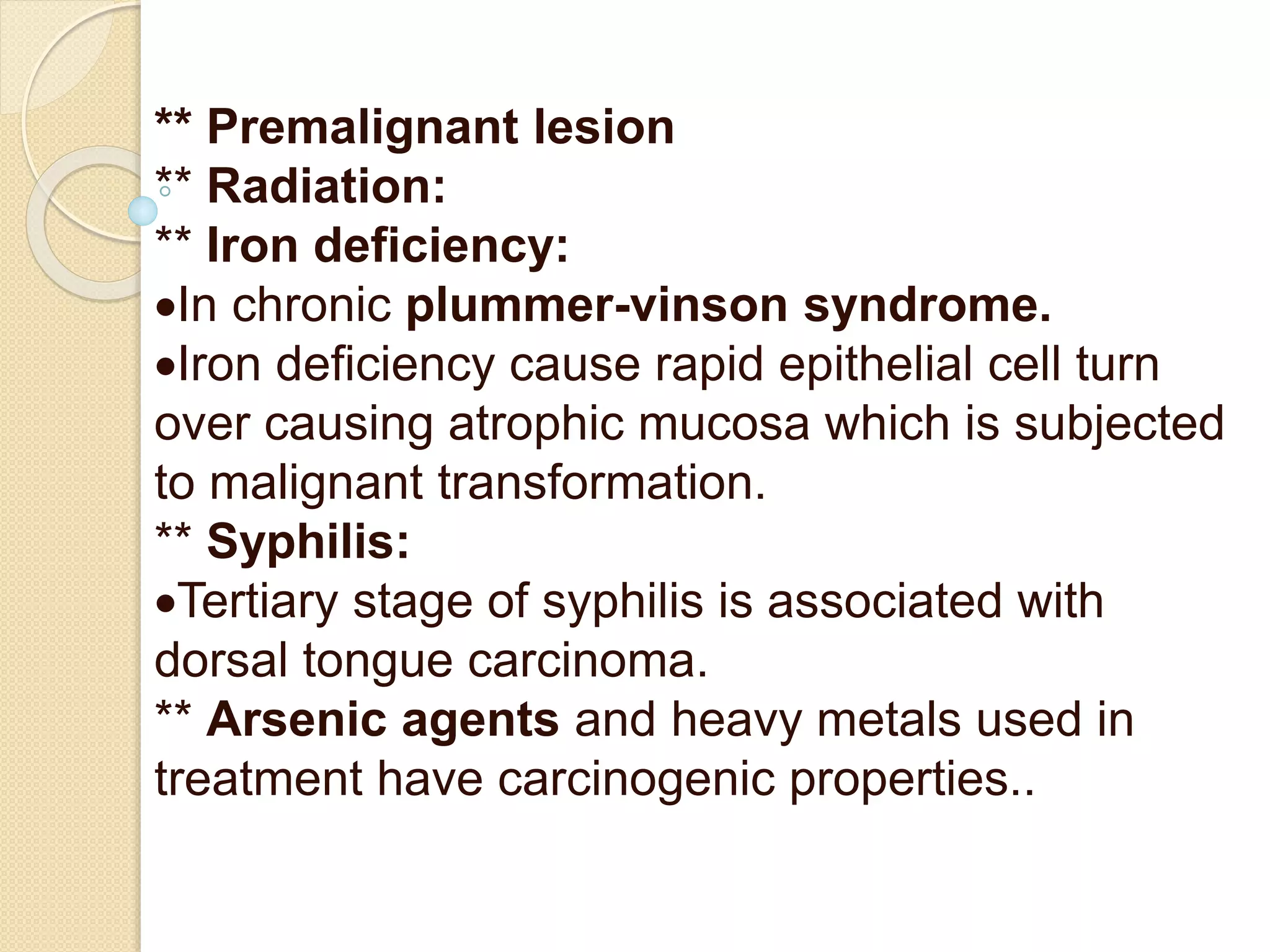 ** Premalignant lesion
** Radiation:
** Iron deficiency:
•In chronic plummer-vinson syndrome.
•Iron deficiency cause rapid epithelial cell turn over causing atrophic mucosa which is subjected to malignant transformation.
** Syphilis:
•Tertiary stage of syphilis is associated with dorsal tongue carcinoma.
** Arsenic agents and heavy metals used in treatment have carcinogenic properties..